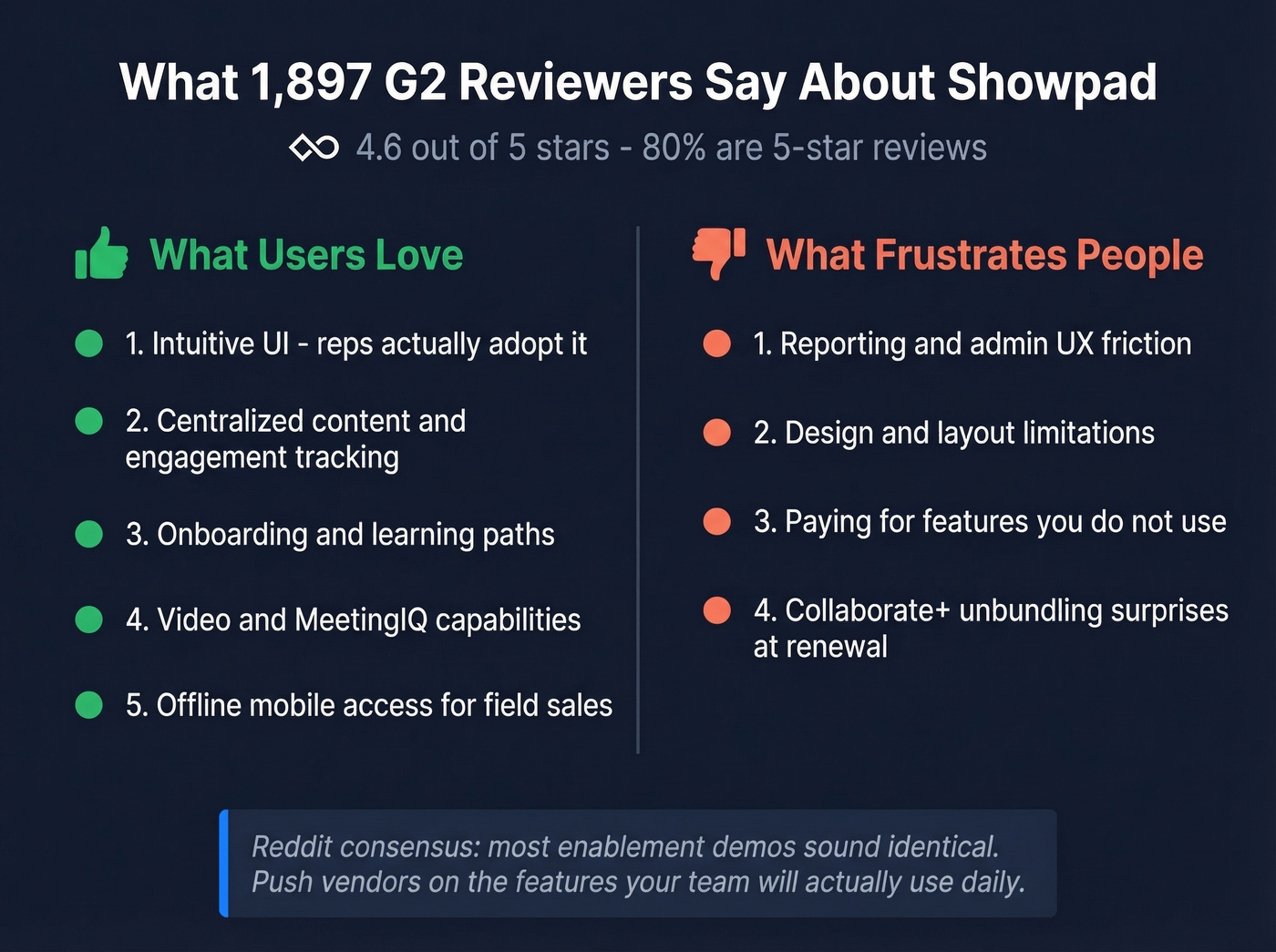 What 1,897 G2 Reviewers Say About Showpad

4.6 out of 5 stars - 80% are 5-star reviews

What Users Love

1. Intuitive UI - reps actually adopt it

2. Centralized content and engagement tracking

3. Onboarding and learning paths

4. Video and MeetingIQ capabilities

5. Offline mobile access for field sales

What Frustrates People

1. Reporting and admin UX friction

2. Design and layout limitations

3. Paying for features you do not use

4. Collaborate+ unbundling surprises at renewal

Reddit consensus: most enablement demos sound identical. Push vendors on the features your team will actually use daily.